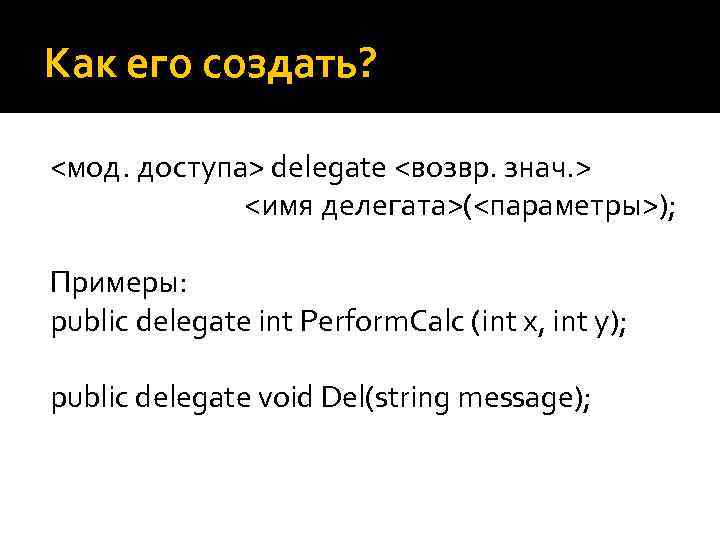 Как его создать?

<мод. доступа> delegate <возвр. знач.> <имя делегата>(<параметры>);

Примеры:
public delegate int PerformCalc (int x, int y);

public delegate void Del(string message);